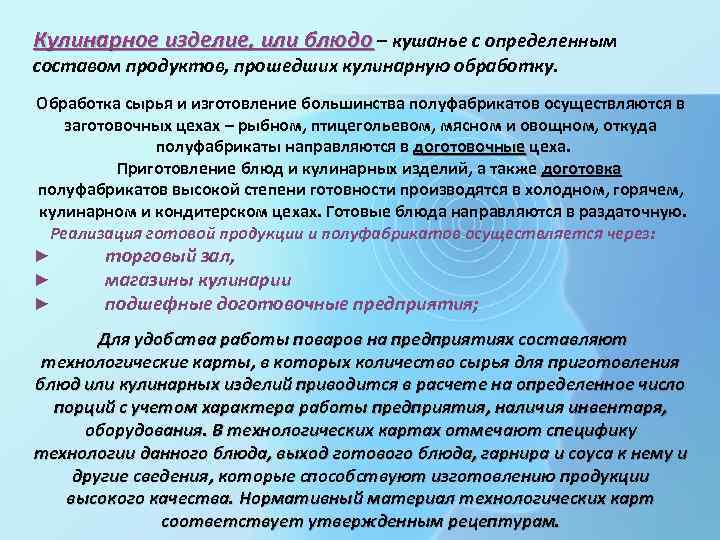 Кулинарное изделие, или блюдо – кушанье с определенным составом продуктов, прошедших кулинарную обработку.

Обработка сырья и изготовление большинства полуфабрикатов осуществляются в заготовочных цехах – рыбном, птицегольевом, мясном и овощном, откуда полуфабрикаты направляются в доготовочные цеха.

Приготовление блюд и кулинарных изделий, а также доготовка полуфабрикатов высокой степени готовности производятся в холодном, горячем, кулинарном и кондитерском цехах. Готовые блюда направляются в раздаточную.

Реализация готовой продукции и полуфабрикатов осуществляется через:

► торговый зал,
► магазины кулинарии
► подшефные доготовочные предприятия;

Для удобства работы поваров на предприятиях составляют технологические карты, в которых количество сырья для приготовления блюд или кулинарных изделий приводится в расчете на определенное число порций с учетом характера работы предприятия, наличия инвентаря, оборудования. В технологических картах отмечают специфику технологии данного блюда, выход готового блюда, гарнира и соуса к нему и другие сведения, которые способствуют изготовлению продукции высокого качества. Нормативный материал технологических карт соответствует утвержденным рецептурам.